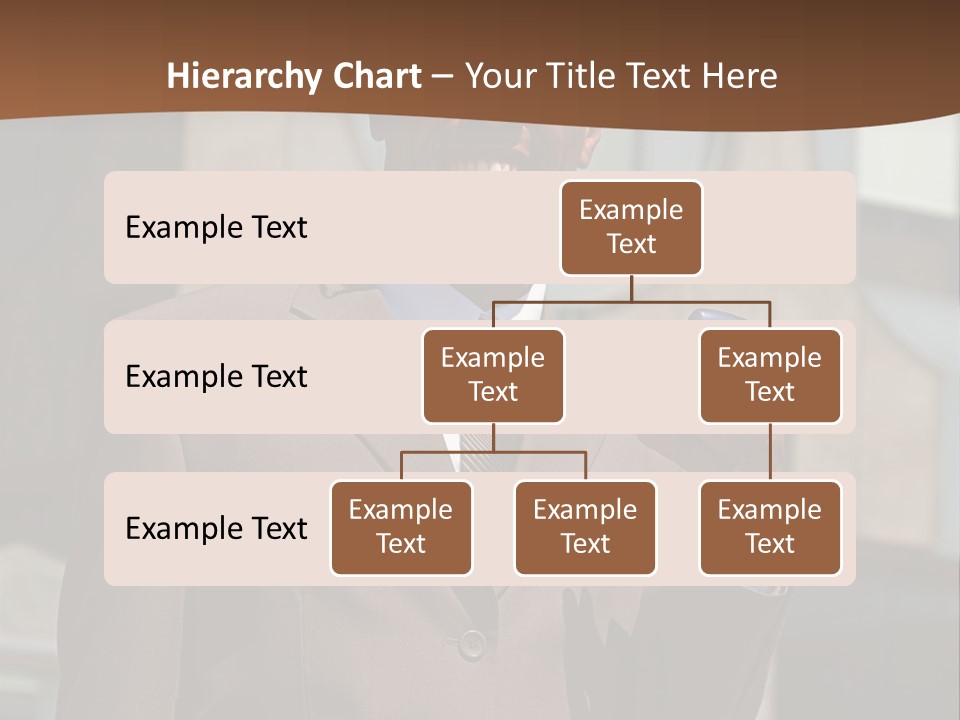 Hierarchy Chart – Your Title Text Here

Example Text

Example Text

Example Text

Example Text

Example Text

Example Text

Example Text

Example Text

Example Text